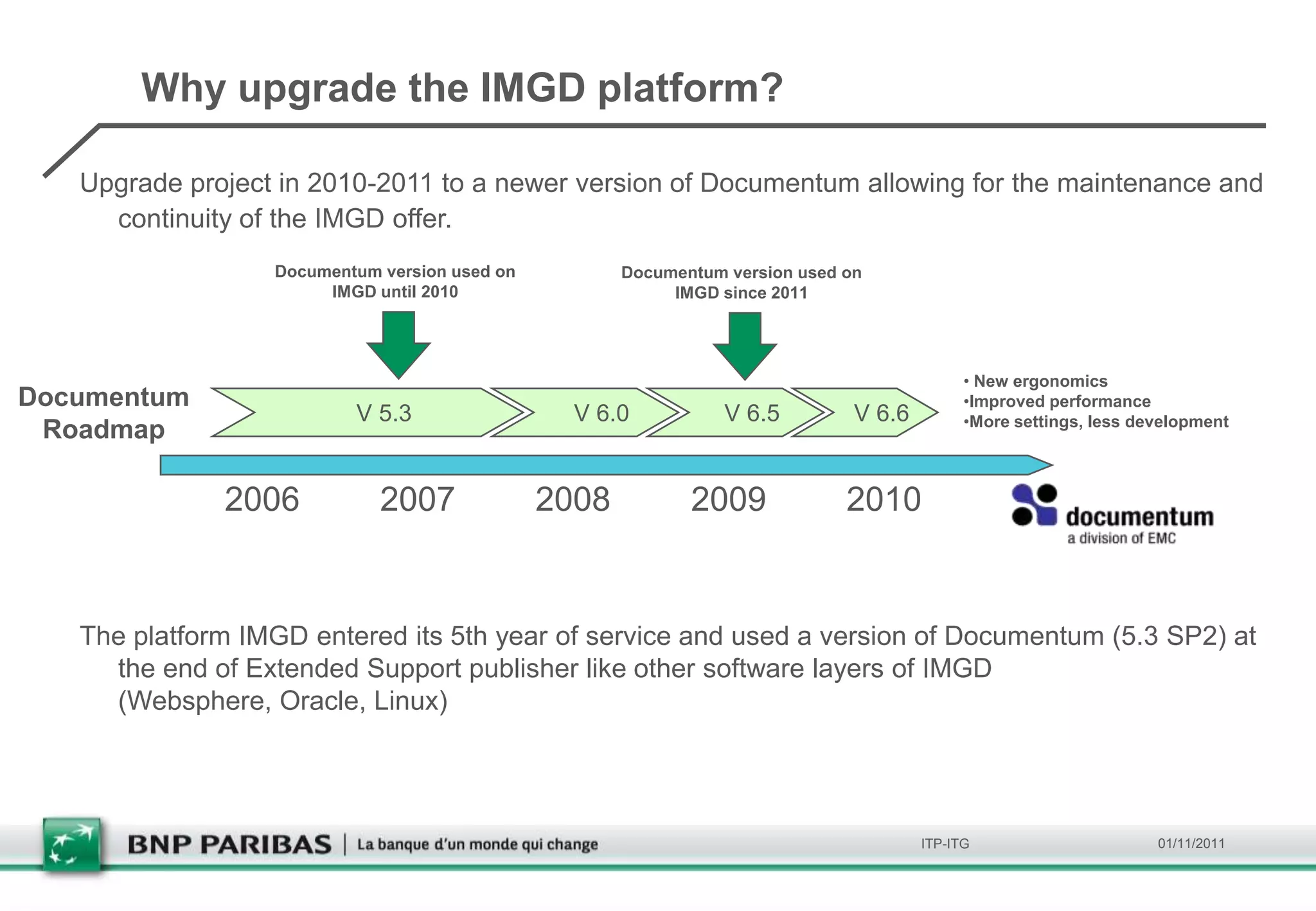 Why upgrade the IMGD platform?

Upgrade project in 2010-2011 to a newer version of Documentum allowing for the maintenance and continuity of the IMGD offer.

Documentum version used on IMGD until 2010

Documentum version used on IMGD since 2011

Documentum Roadmap

V 5.3

V 6.0

V 6.5

V 6.6

• New ergonomics
•Improved performance
•More settings, less development

2006 2007 2008 2009 2010

documentum
a division of EMC

The platform IMGD entered its 5th year of service and used a version of Documentum (5.3 SP2) at the end of Extended Support publisher like other software layers of IMGD (Websphere, Oracle, Linux)

BNP PARIBAS | La banque d'un monde qui change

ITP-ITG

01/11/2011